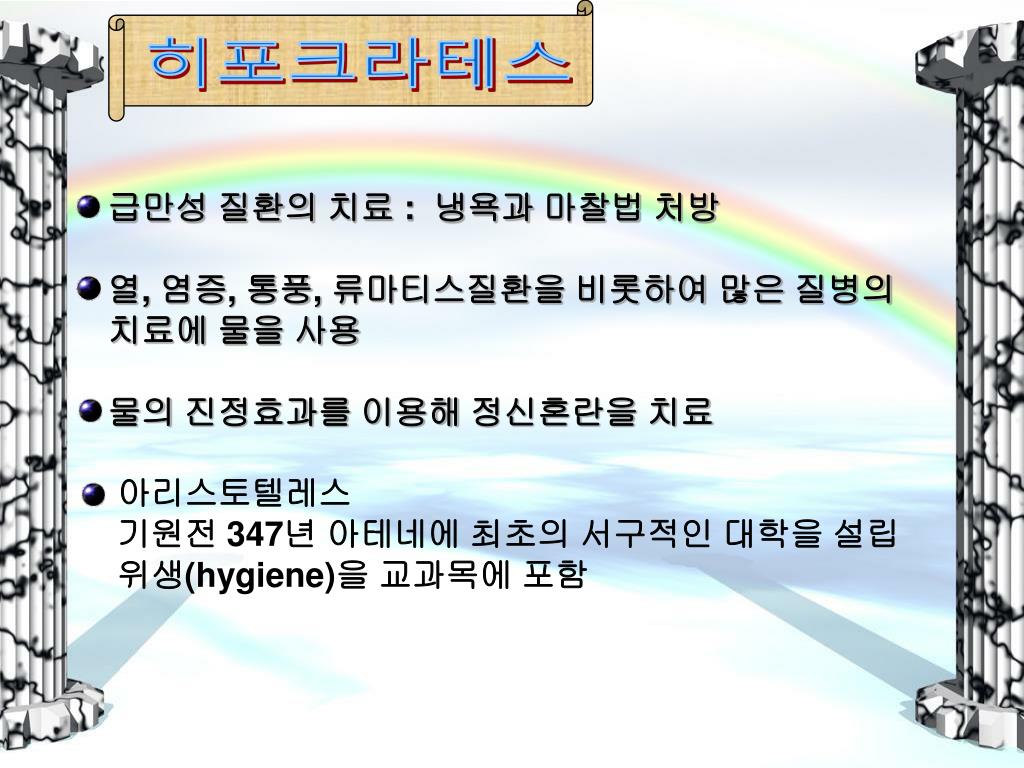 히포크라테스

급만성 질환의 치료 : 냉욕과 마찰법 처방

열, 염증, 통풍, 류마티스질환을 비롯하여 많은 질병의 치료에 물을 사용

물의 진정효과를 이용해 정신혼란을 치료

아리스토텔레스
기원전 347년 아테네에 최초의 서구적인 대학을 설립
위생(hygiene)을 교과목에 포함